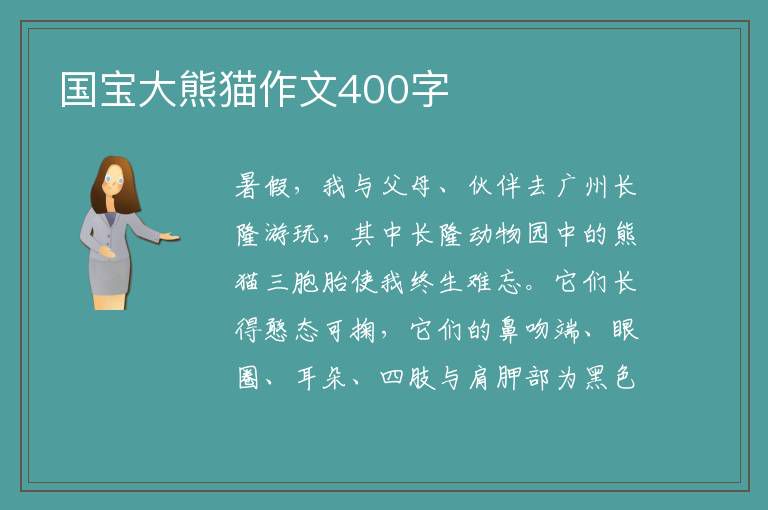 国宝大熊猫作文400字

暑假，我与父母、伙伴去广州长隆游玩，其中长隆动物园中的熊猫三胞胎使我终生难忘。它们长得憨态可掬，它们的鼻吻端、眼圈、耳朵、四肢与肩胛部为黑色